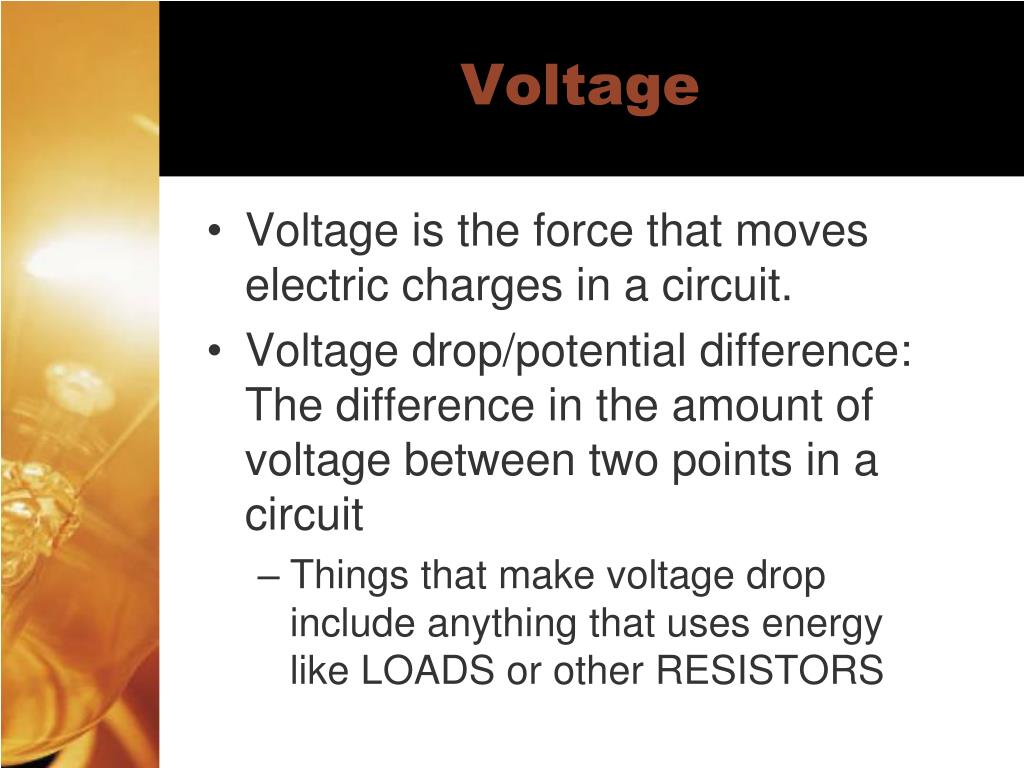 Voltage

• Voltage is the force that moves electric charges in a circuit.
• Voltage drop/potential difference: The difference in the amount of voltage between two points in a circuit
– Things that make voltage drop include anything that uses energy like LOADS or other RESISTORS